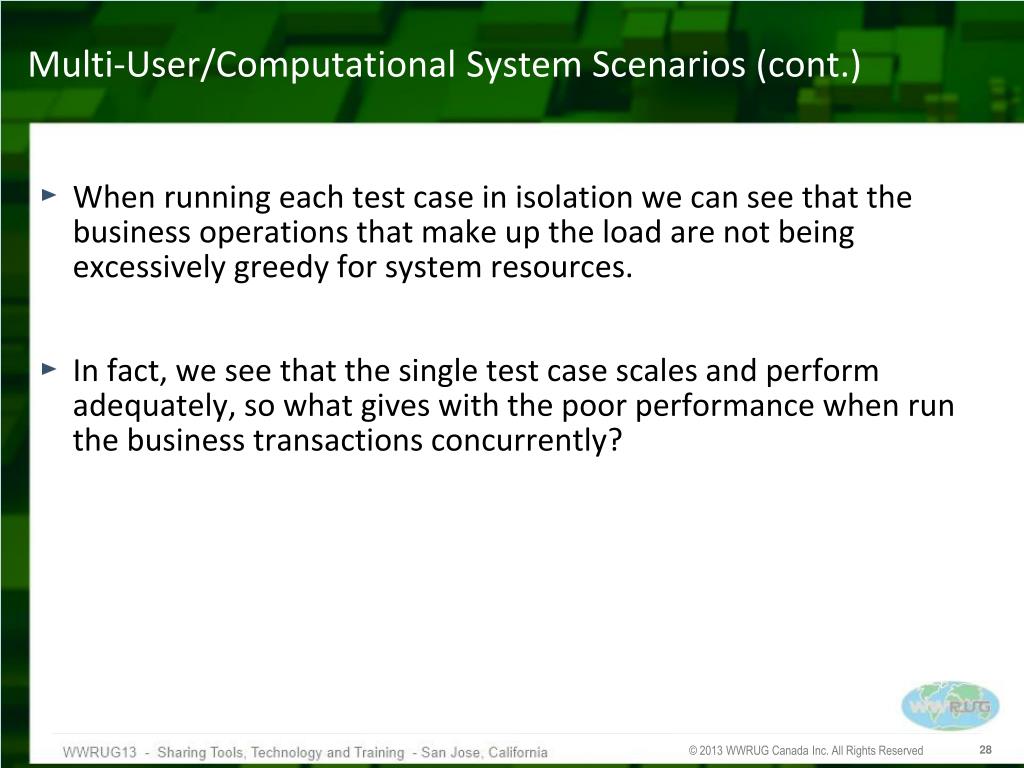 Multi-User/Computational System Scenarios (cont.)

► When running each test case in isolation we can see that the business operations that make up the load are not being excessively greedy for system resources.

► In fact, we see that the single test case scales and perform adequately, so what gives with the poor performance when run the business transactions concurrently?

WWRUG

WWRUG13 - Sharing Tools, Technology and Training - San Jose, California

© 2013 WWRUG Canada Inc. All Rights Reserved

28